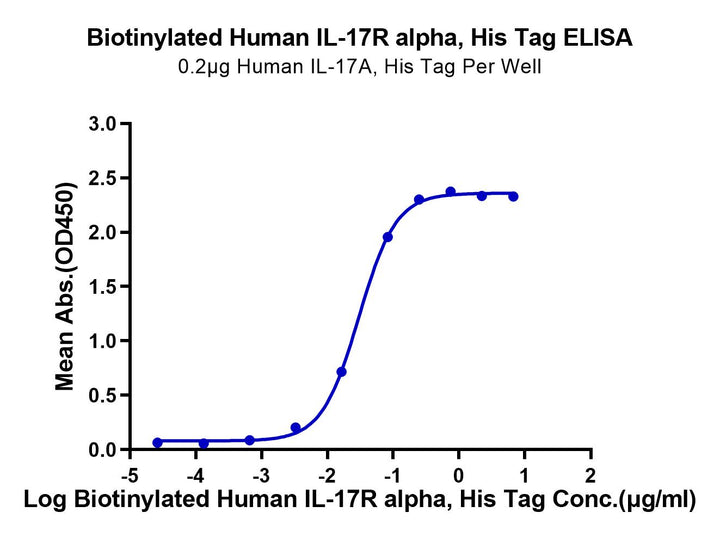 Biotinylated Human IL-17R alpha, His Tag ELISA
0.2μg Human IL-17A, His Tag Per Well

Mean Abs.(OD450)

3.0
2.5
2.0
1.5
1.0
0.5
0.0

-5 -4 -3 -2 -1 0 1 2

Log Biotinylated Human IL-17R alpha, His Tag Conc.(μg/ml)